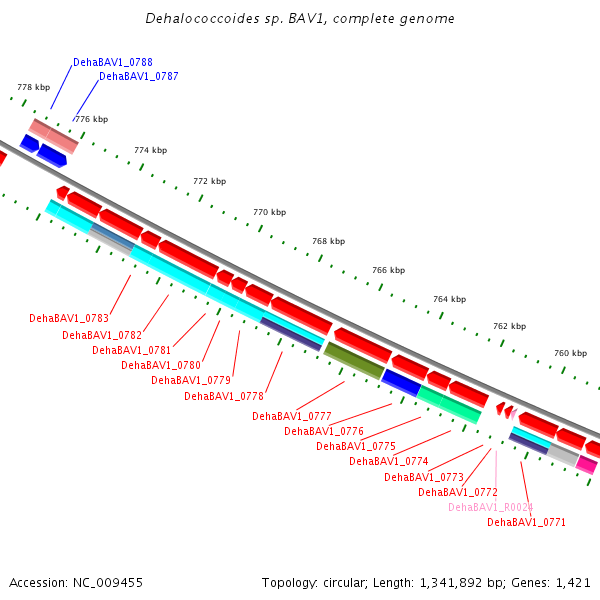 Dehalococcoides sp. BAV1, complete genome

DehaBAV1_0788
DehaBAV1_0787

778 kbp
776 kbp
774 kbp
772 kbp
770 kbp
768 kbp
766 kbp
764 kbp
762 kbp
760 kbp

DehaBAV1_0783
DehaBAV1_0782
DehaBAV1_0781
DehaBAV1_0780
DehaBAV1_0779
DehaBAV1_0778
DehaBAV1_0777
DehaBAV1_0776
DehaBAV1_0775
DehaBAV1_0774
DehaBAV1_0773
DehaBAV1_0772
DehaBAV1_R0024
DehaBAV1_0771

Accession: NC_009455

Topology: circular; Length: 1,341,892 bp; Genes: 1,421